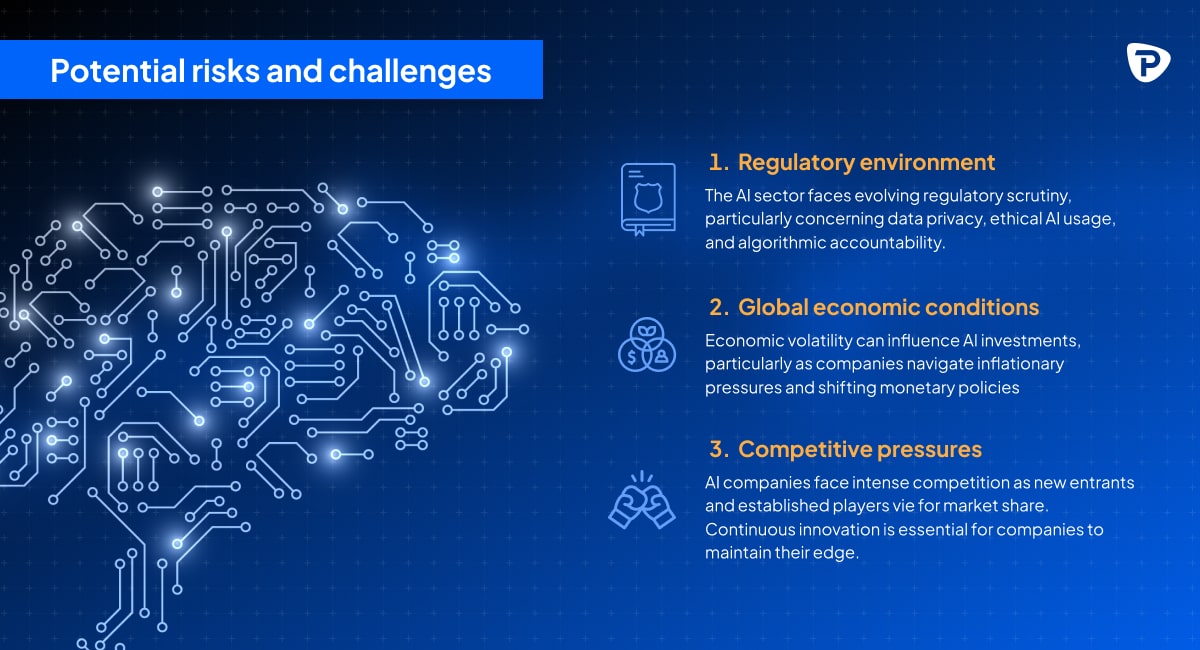 Potential risks and challenges

1. Regulatory environment

The AI sector faces evolving regulatory scrutiny, particularly concerning data privacy, ethical AI usage, and algorithmic accountability.

2. Global economic conditions

Economic volatility can influence AI investments, particularly as companies navigate inflationary pressures and shifting monetary policies

3. Competitive pressures

AI companies face intense competition as new entrants and established players vie for market share. Continuous innovation is essential for companies to maintain their edge.